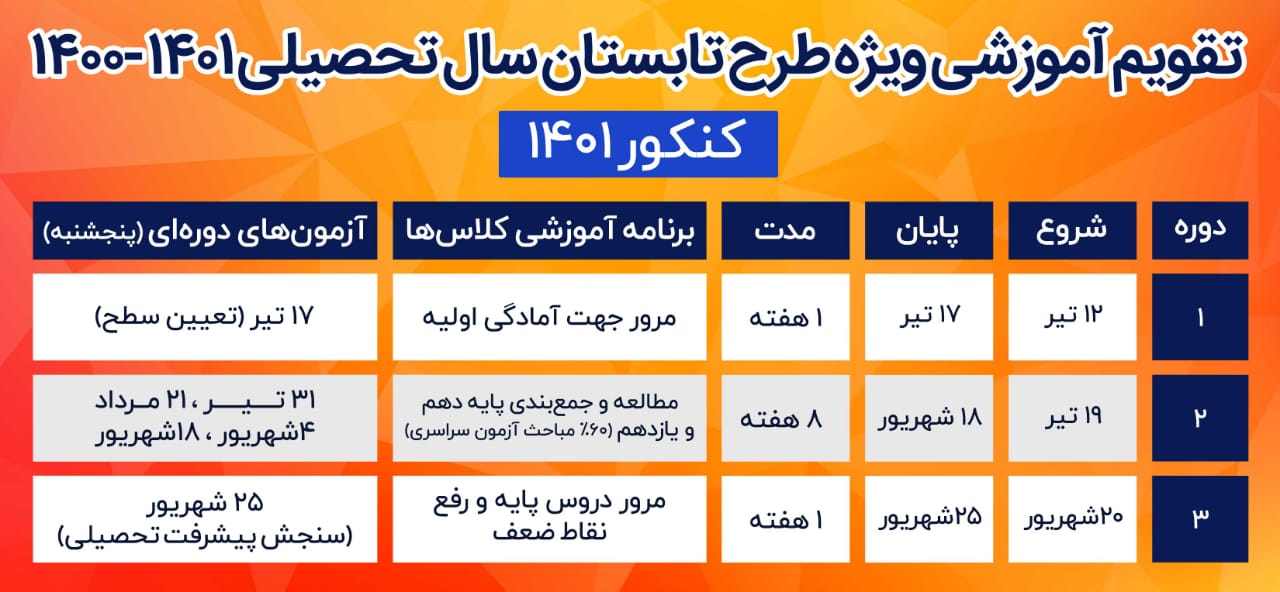 تقویم آموزشی ویژه طرح تابستان سال تحصیلی ۱۴۰۱-۱۴۰۰

کنکور ۱۴۰۱

| دوره | شروع | پایان | مدت | برنامه آموزشی کلاس‌ها | آزمون‌های دوره‌ای (پنجشنبه) |
|---|---|---|---|---|---|
| ۱ | ۱۲ تیر | ۱۷ تیر | ۱ هفته | مرور جهت آمادگی اولیه | ۱۷ تیر (تعیین سطح) |
| ۲ | ۱۹ تیر | ۱۸ شهریور | ۸ هفته | مطالعه و جمع‌بندی پایه دهم و یازدهم (۶۰٪ مباحث آزمون سراسری) | ۳۱ تیر ، ۲۱ مرداد ۴شهریور ، ۱۸شهریور |
| ۳ | ۲۰شهریور | ۲۵شهریور | ۱ هفته | مرور دروس پایه و رفع نقاط ضعف | ۲۵ شهریور (سنجش پیشرفت تحصیلی) |